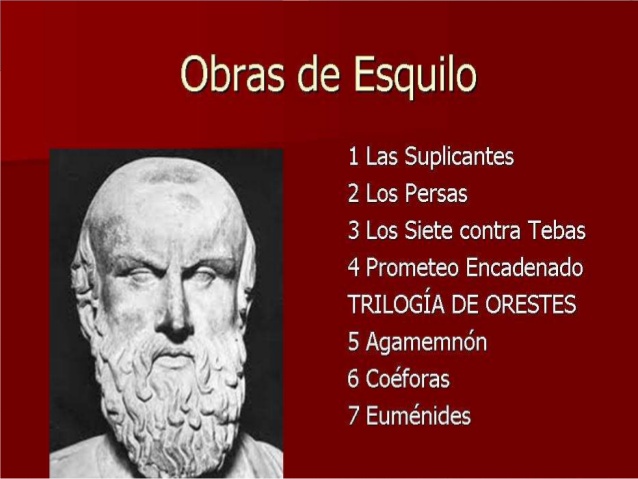 Obras de Esquilo

1 Las Suplicantes
2 Los Persas
3 Los Siete contra Tebas
4 Prometeo Encadenado
TRILOGÍA DE ORESTES
5 Agamemnón
6 Coéforas
7 Euménides